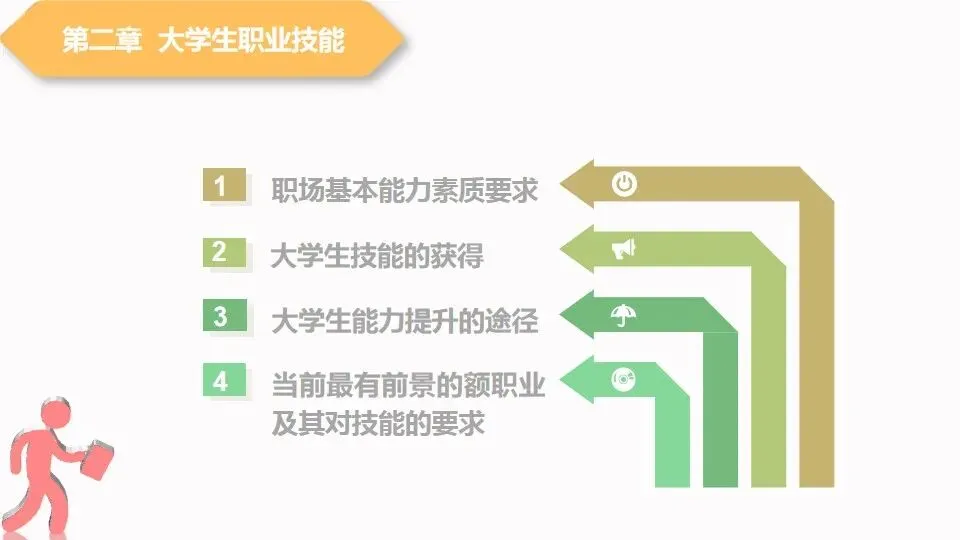 第二章 大学生职业技能

1 职场基本能力素质要求

2 大学生技能的获得

3 大学生能力提升的途径

4 当前最有前景的额职业及其对技能的要求